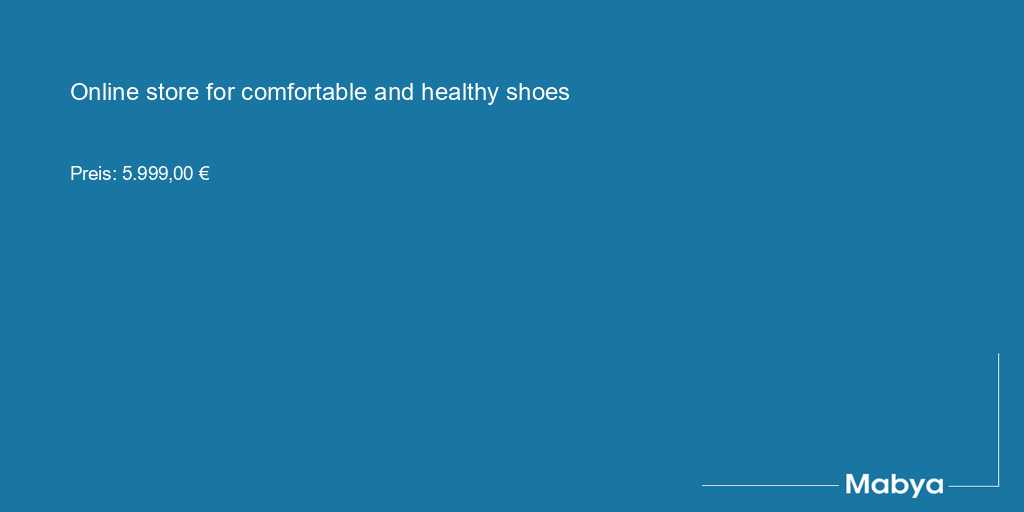 Online store for comfortable and healthy shoes

Preis: 5.999,00 €

Mabya